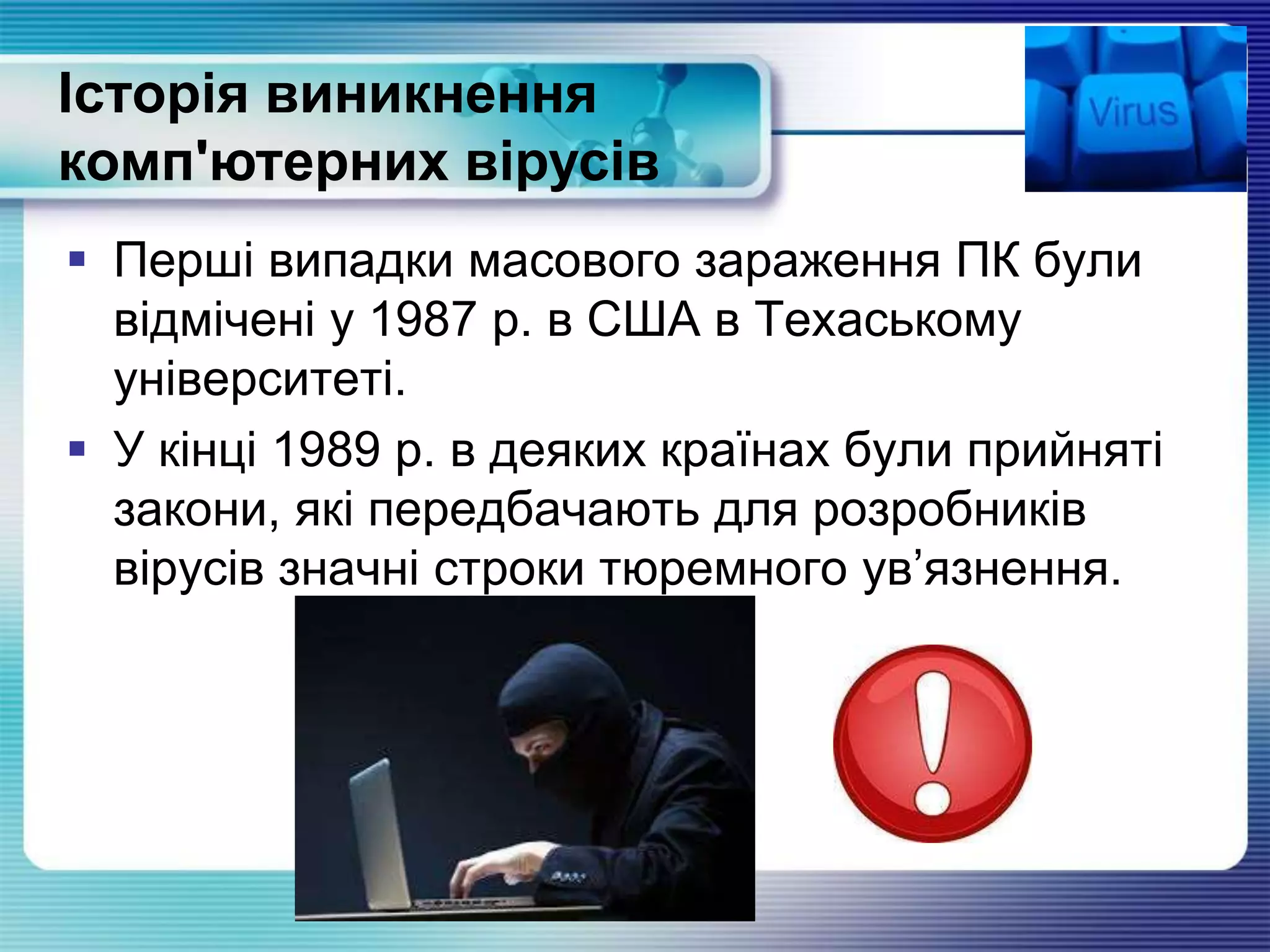 Історія виникнення комп'ютерних вірусів

Virus

▪ Перші випадки масового зараження ПК були відмічені у 1987 р. в США в Техаському університеті.

▪ У кінці 1989 р. в деяких країнах були прийняті закони, які передбачають для розробників вірусів значні строки тюремного ув’язнення.